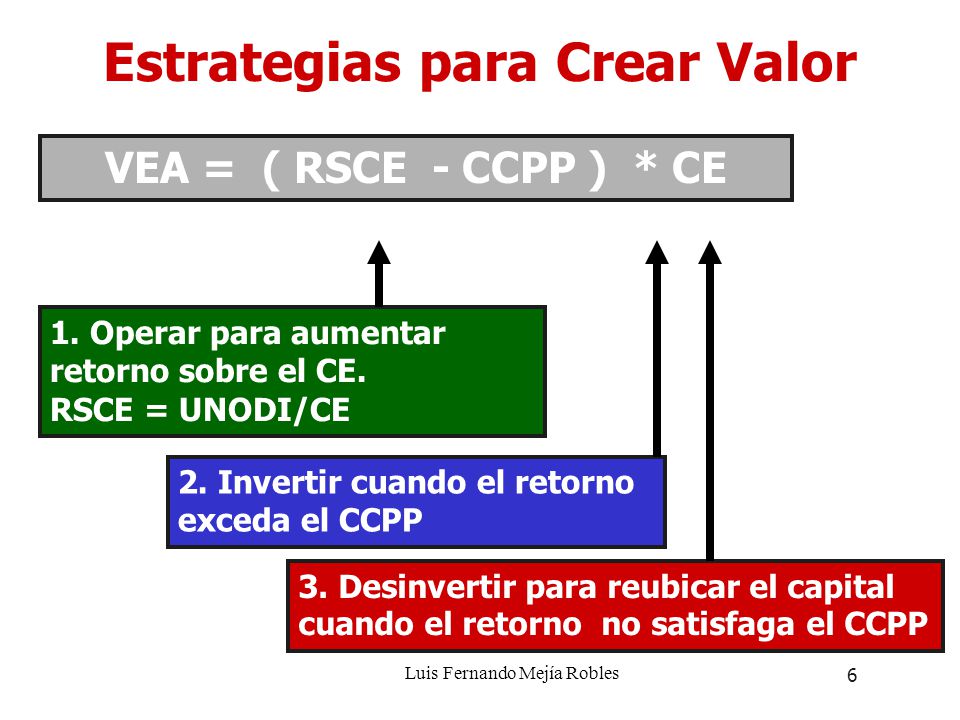 Estrategias para Crear Valor

VEA = ( RSCE - CCPP ) * CE

1. Operar para aumentar retorno sobre el CE.
RSCE = UNODI/CE

2. Invertir cuando el retorno exceda el CCPP

3. Desinvertir para reubicar el capital cuando el retorno no satisfaga el CCPP

Luis Fernando Mejía Robles

6